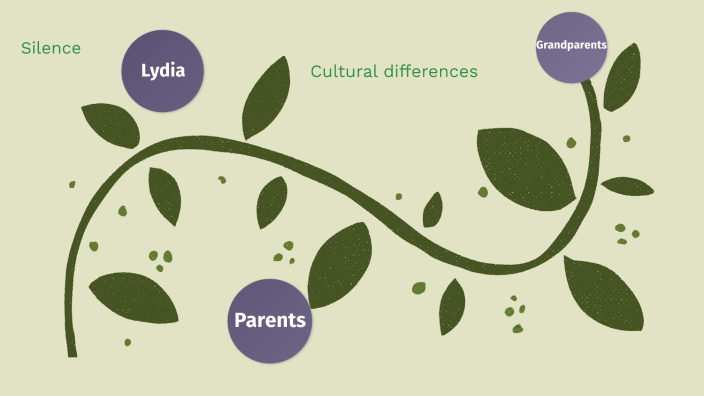 Silence

Lydia

Cultural differences

Grandparents

Parents